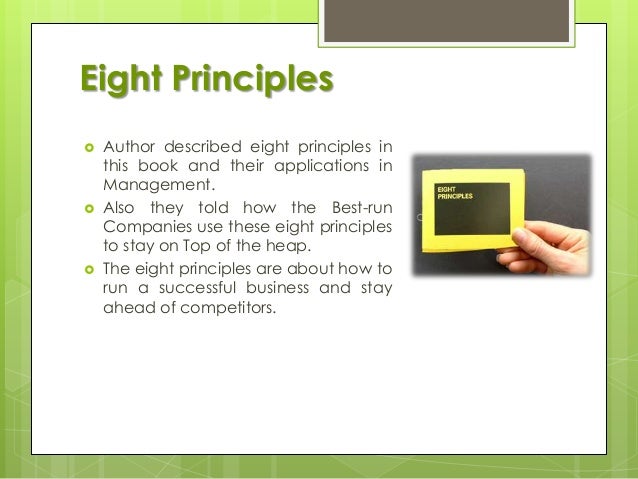 Eight Principles

Author described eight principles in this book and their applications in Management.

Also they told how the Best-run Companies use these eight principles to stay on Top of the heap.

The eight principles are about how to run a successful business and stay ahead of competitors.

EIGHT PRINCIPLES